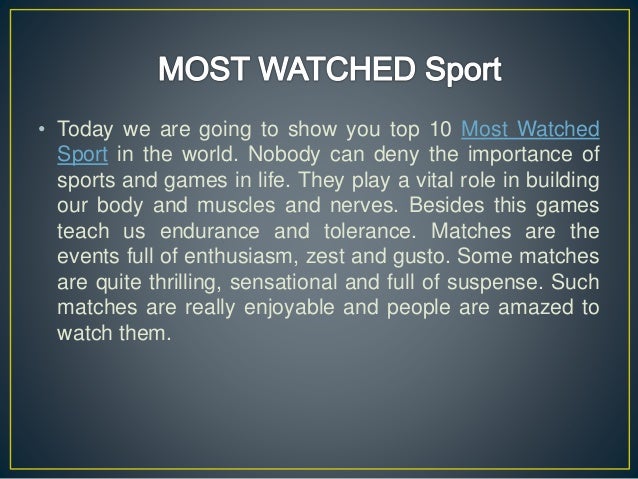 MOST WATCHED Sport

• Today we are going to show you top 10 Most Watched Sport in the world. Nobody can deny the importance of sports and games in life. They play a vital role in building our body and muscles and nerves. Besides this games teach us endurance and tolerance. Matches are the events full of enthusiasm, zest and gusto. Some matches are quite thrilling, sensational and full of suspense. Such matches are really enjoyable and people are amazed to watch them.